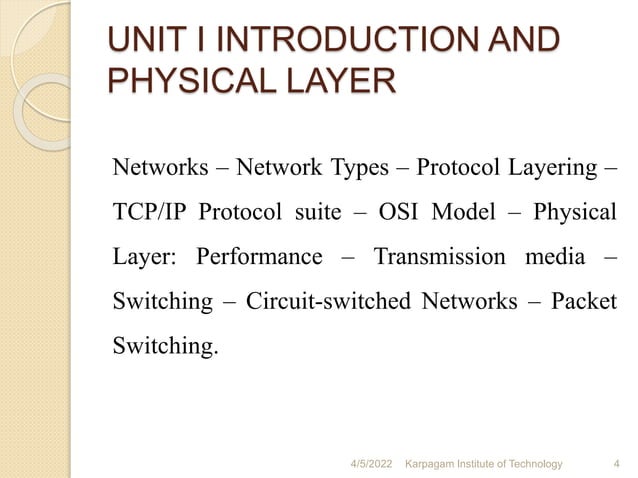 UNIT I INTRODUCTION AND PHYSICAL LAYER

Networks – Network Types – Protocol Layering – TCP/IP Protocol suite – OSI Model – Physical Layer: Performance – Transmission media – Switching – Circuit-switched Networks – Packet Switching.

4/5/2022 Karpagam Institute of Technology 4